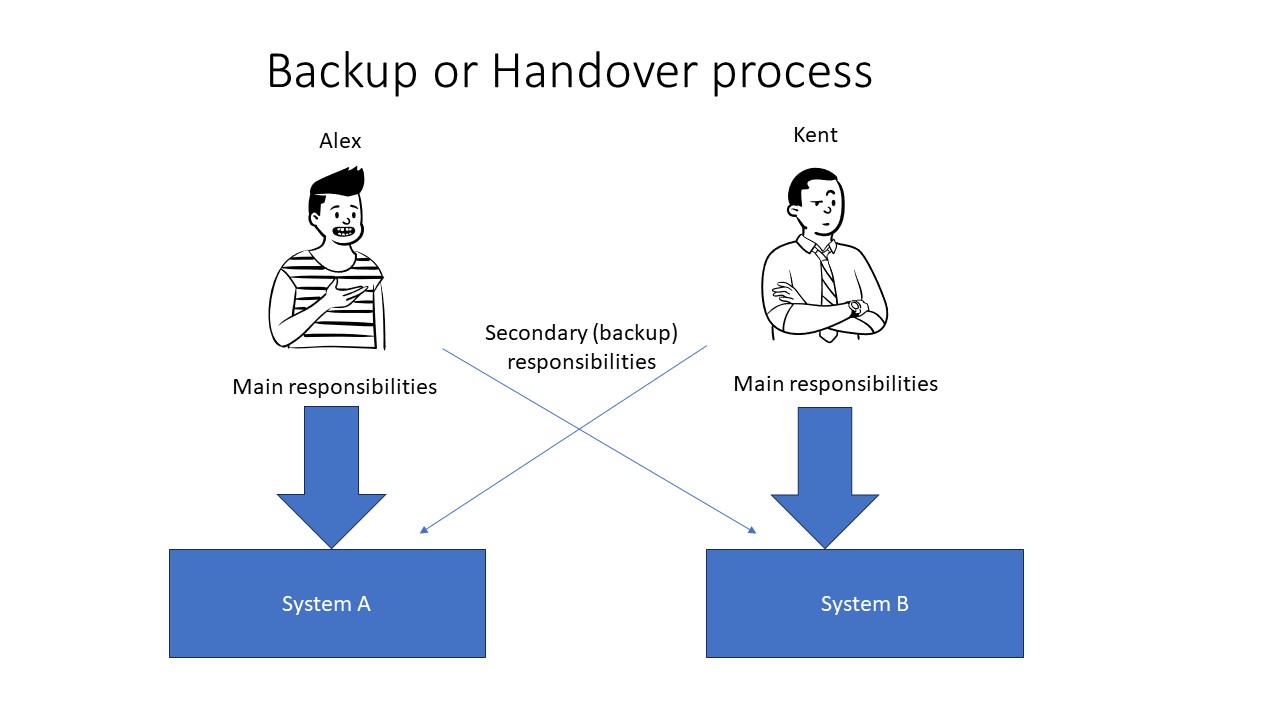 Backup or Handover process

Alex

Kent

Secondary (backup) responsibilities

Main responsibilities

Main responsibilities

System A

System B